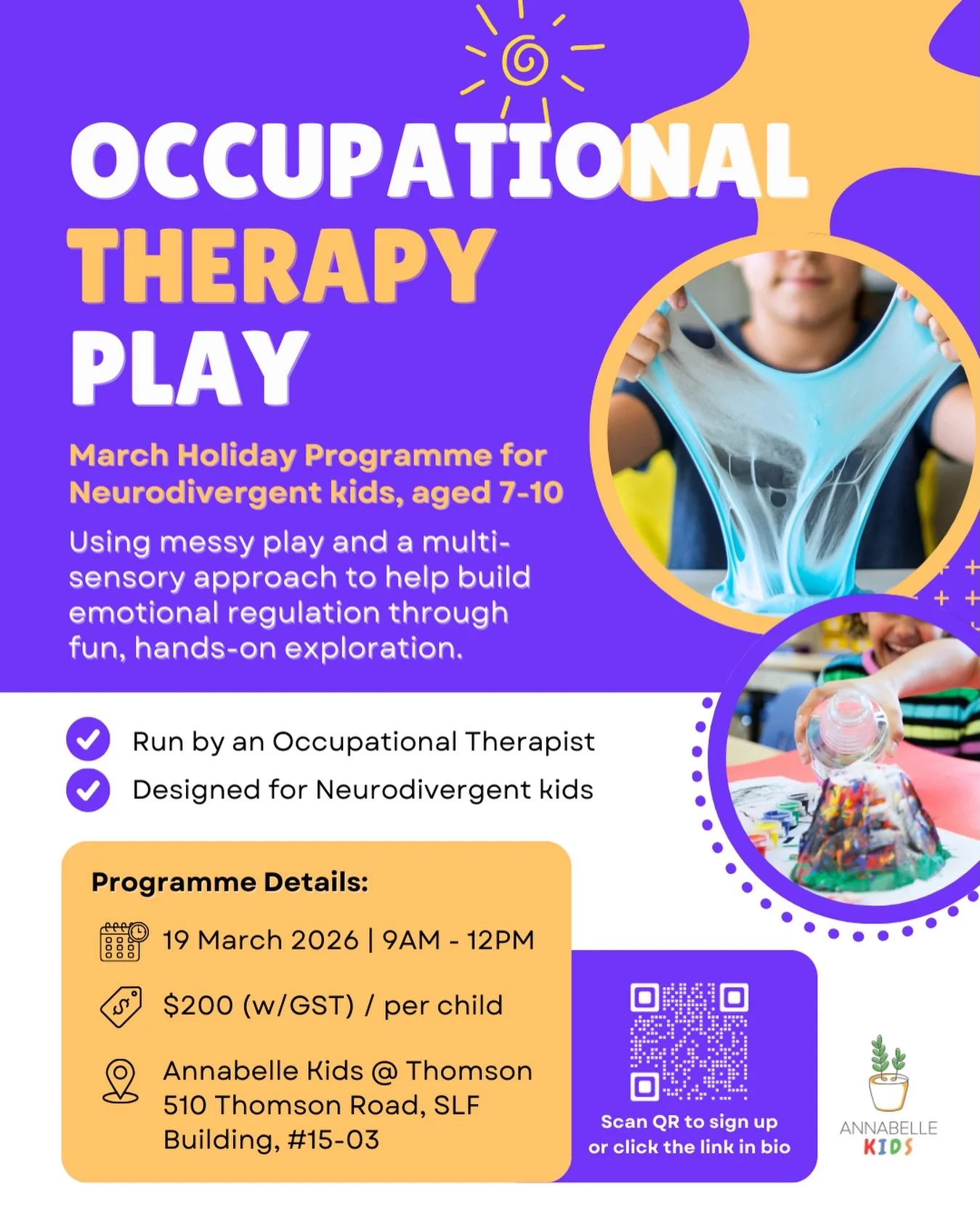 OCCUPATIONAL
THERAPY
PLAY

March Holiday Programme for Neurodivergent kids, aged 7-10

Using messy play and a multi-sensory approach to help build emotional regulation through fun, hands-on exploration.

Run by an Occupational Therapist
Designed for Neurodivergent kids

Programme Details:

19 March 2026 | 9AM - 12PM

$200 (w/GST) / per child

Annabelle Kids @ Thomson
510 Thomson Road, SLF Building, #15-03

Scan QR to sign up or click the link in bio

ANNABELLE
KIDS